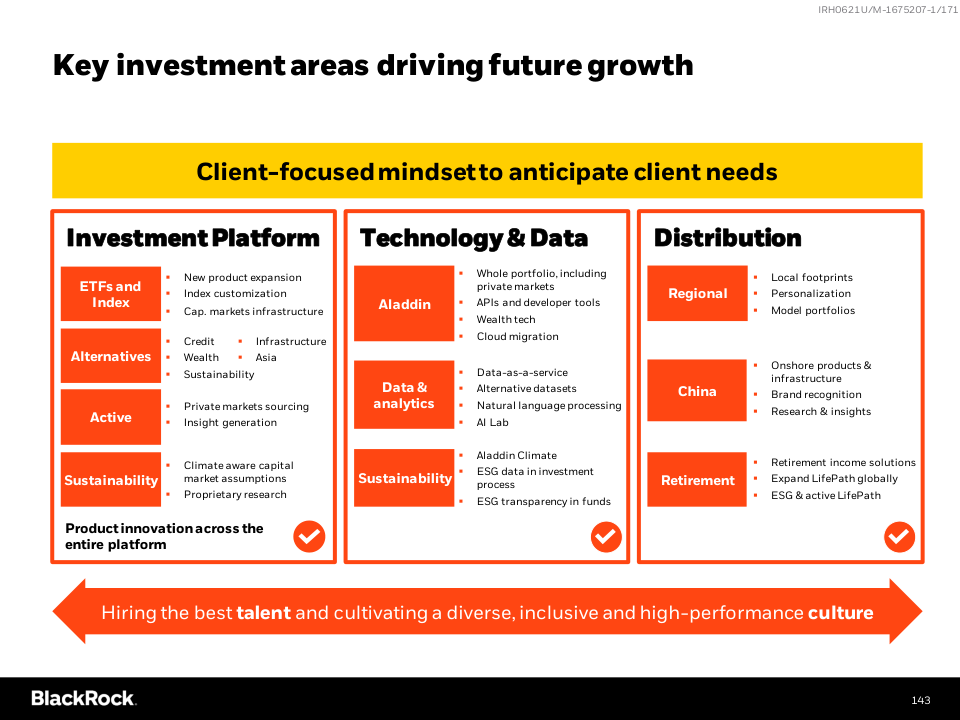 IRH0621U/M-1675207-1/171

Key investment areas driving future growth

Client-focused mindset to anticipate client needs

Investment Platform

ETFs and Index
- New product expansion
- Index customization
- Cap. markets infrastructure

Alternatives
- Credit
- Wealth
- Sustainability
- Infrastructure
- Asia

Active
- Private markets sourcing
- Insight generation

Sustainability
- Climate aware capital market assumptions
- Proprietary research

Product innovation across the entire platform

Technology & Data

Aladdin
- Whole portfolio, including private markets
- APIs and developer tools
- Wealth tech
- Cloud migration

Data & analytics
- Data-as-a-service
- Alternative datasets
- Natural language processing
- AI Lab

Sustainability
- Aladdin Climate
- ESG data in investment process
- ESG transparency in funds

Distribution

Regional
- Local footprints
- Personalization
- Model portfolios

China
- Onshore products & infrastructure
- Brand recognition
- Research & insights

Retirement
- Retirement income solutions
- Expand LifePath globally
- ESG & active LifePath

Hiring the best talent and cultivating a diverse, inclusive and high-performance culture

BlackRock.

143